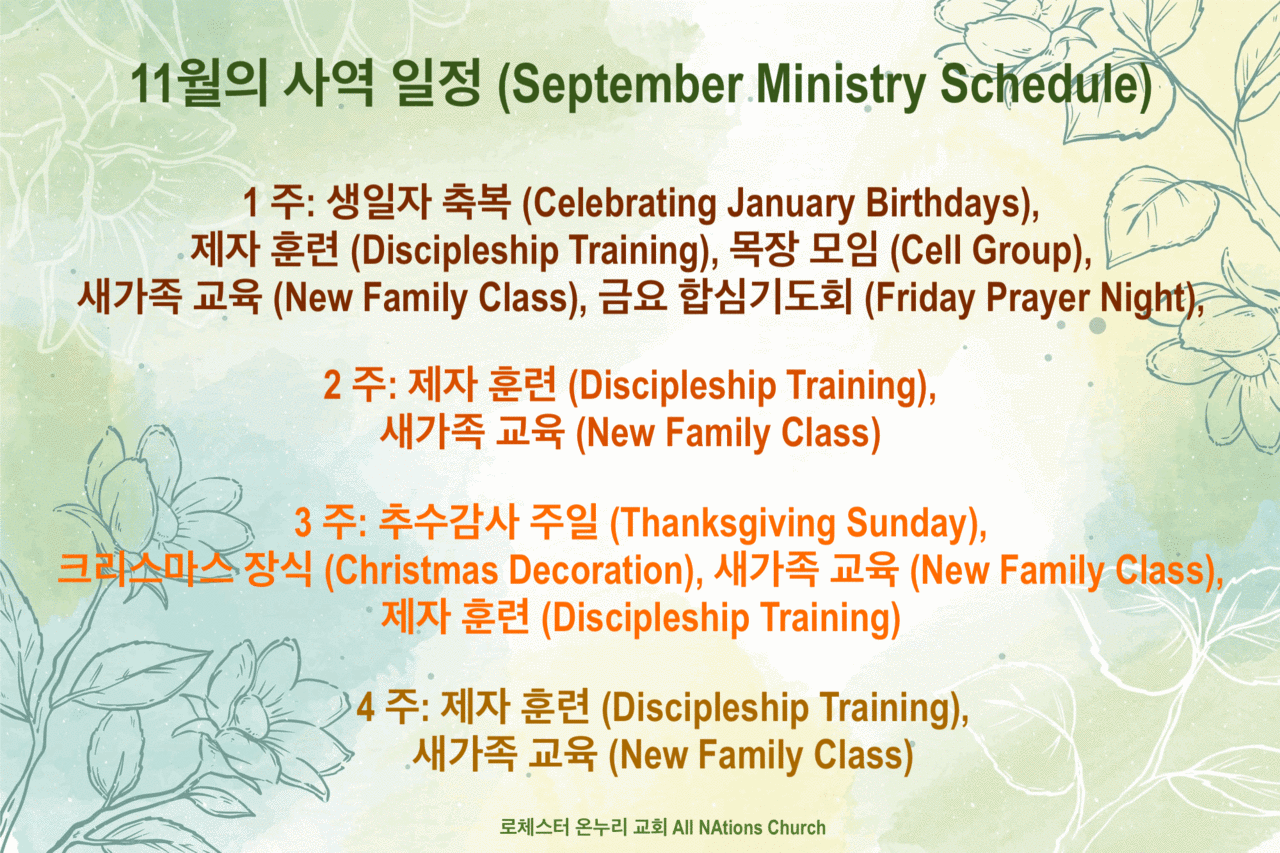 11월의 사역 일정 (September Ministry Schedule)

1 주: 생일자 축복 (Celebrating January Birthdays), 제자 훈련 (Discipleship Training), 목장 모임 (Cell Group), 새가족 교육 (New Family Class), 금요 합심기도회 (Friday Prayer Night),

2 주: 제자 훈련 (Discipleship Training), 새가족 교육 (New Family Class)

3 주: 추수감사 주일 (Thanksgiving Sunday), 크리스마스 장식 (Christmas Decoration), 새가족 교육 (New Family Class), 제자 훈련 (Discipleship Training)

4 주: 제자 훈련 (Discipleship Training), 새가족 교육 (New Family Class)

로체스터 온누리 교회 All NAtions Church